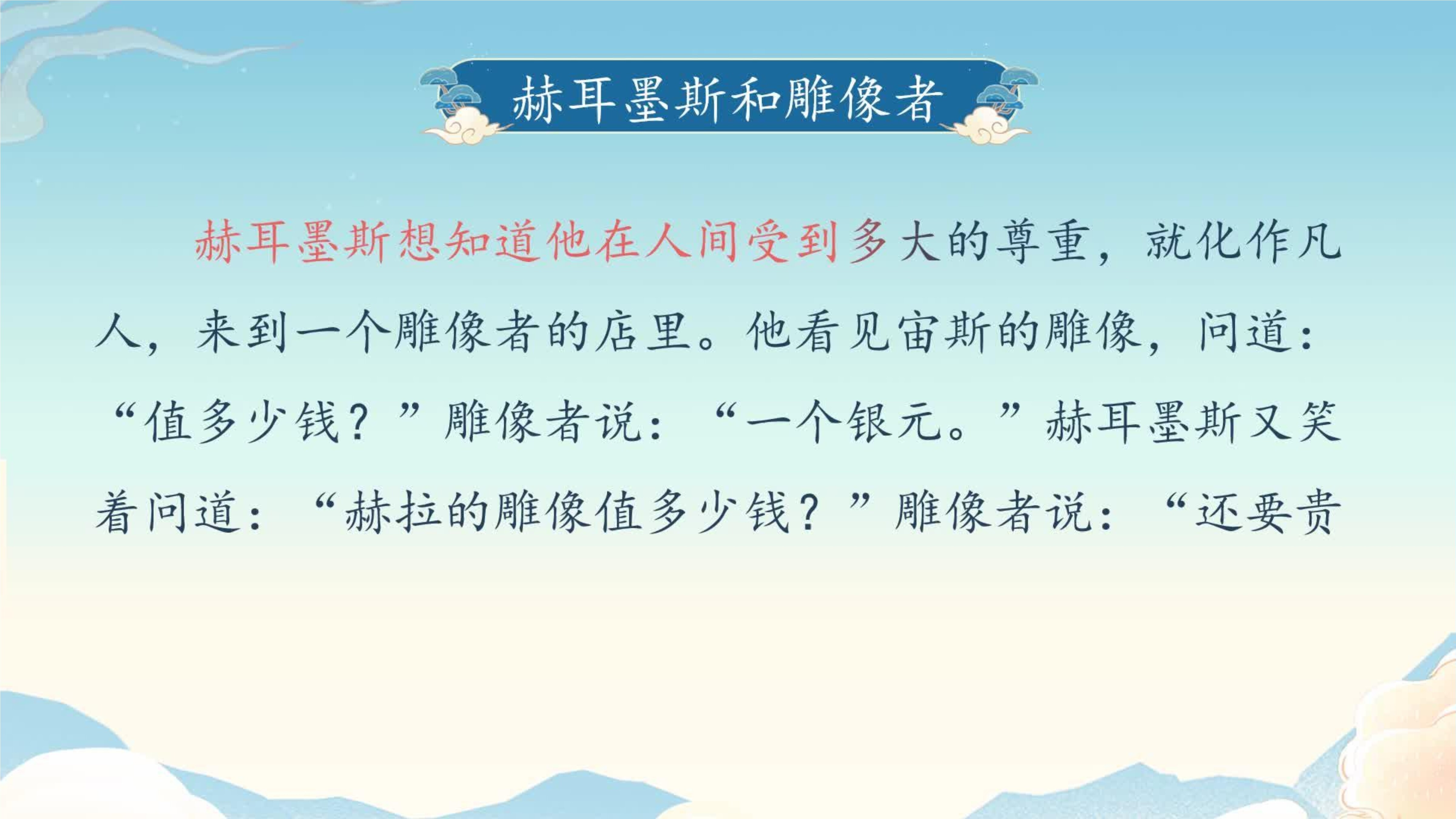 赫耳墨斯和雕像者

赫耳墨斯想知道他在人间受到多大的尊重，就化作凡人，来到一个雕像者的店里。他看见宙斯的雕像，问道：“值多少钱？”雕像者说：“一个银元。”赫耳墨斯又笑着问道：“赫拉的雕像值多少钱？”雕像者说：“还要贵